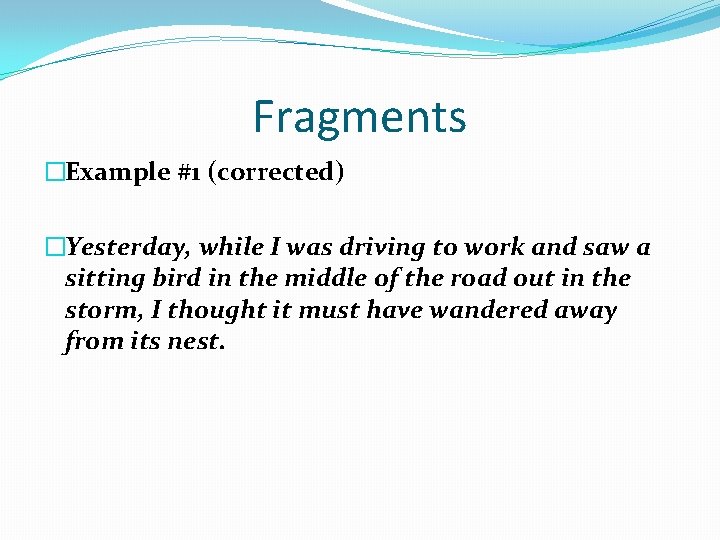 Fragments

Example #1 (corrected)

Yesterday, while I was driving to work and saw a sitting bird in the middle of the road out in the storm, I thought it must have wandered away from its nest.